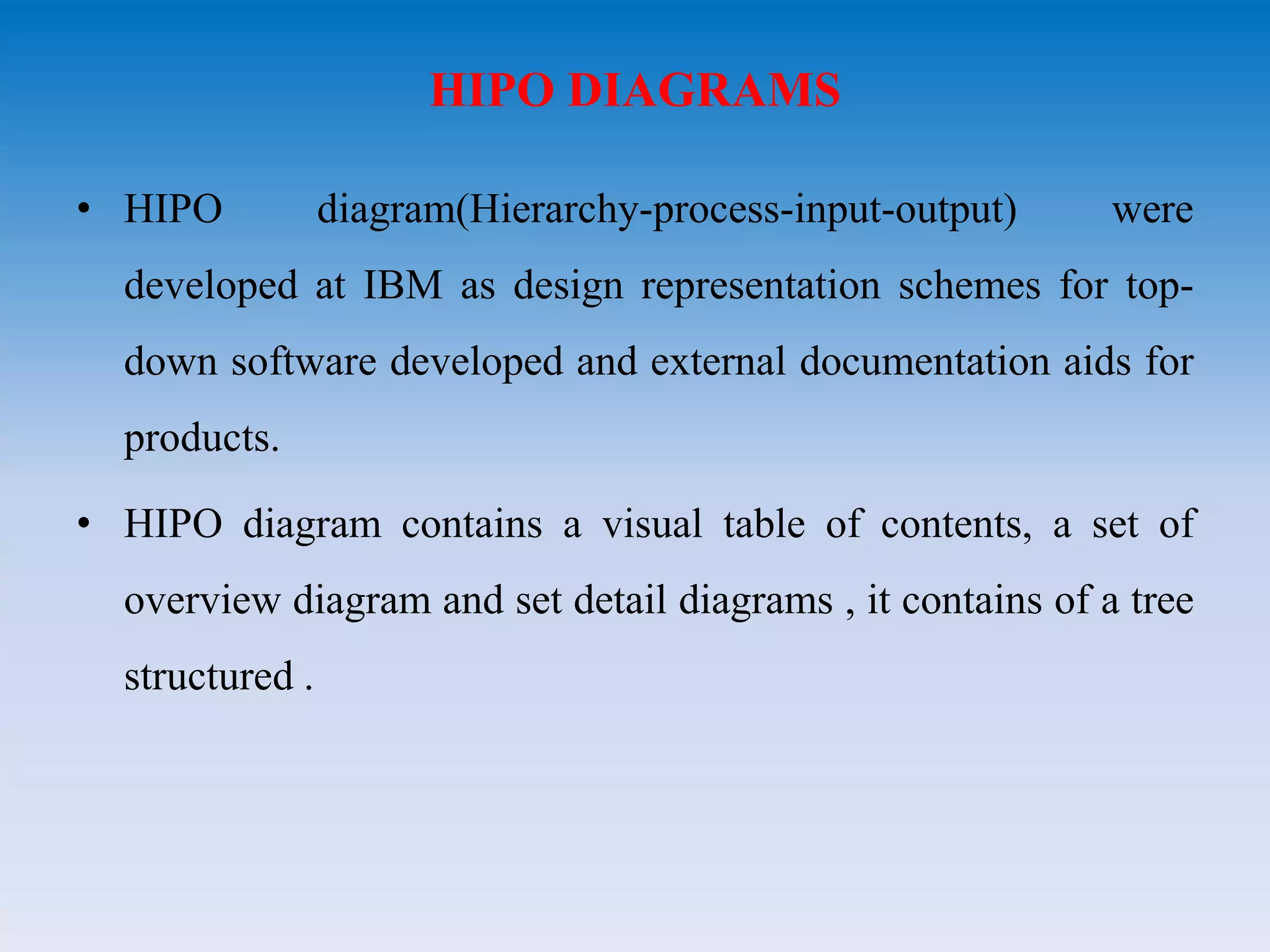 HIPO DIAGRAMS

• HIPO diagram(Hierarchy-process-input-output) were developed at IBM as design representation schemes for top-down software developed and external documentation aids for products.

• HIPO diagram contains a visual table of contents, a set of overview diagram and set detail diagrams , it contains of a tree structured .